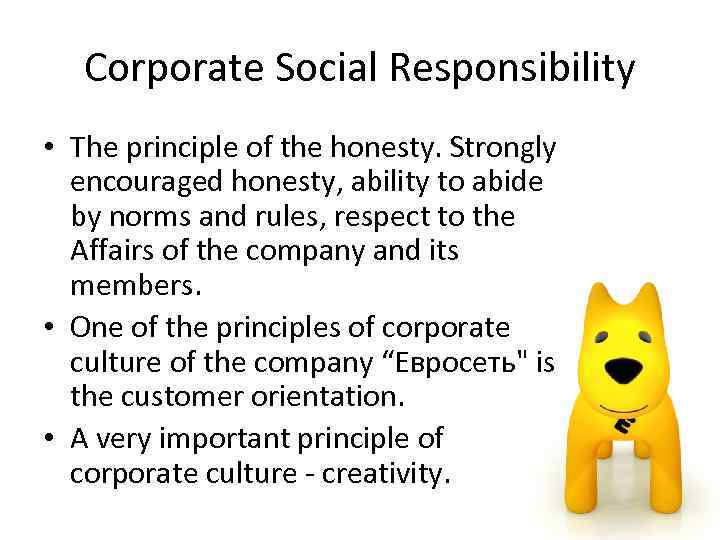 Corporate Social Responsibility

• The principle of the honesty. Strongly encouraged honesty, ability to abide by norms and rules, respect to the Affairs of the company and its members.

• One of the principles of corporate culture of the company “Евросеть" is the customer orientation.

• A very important principle of corporate culture - creativity.